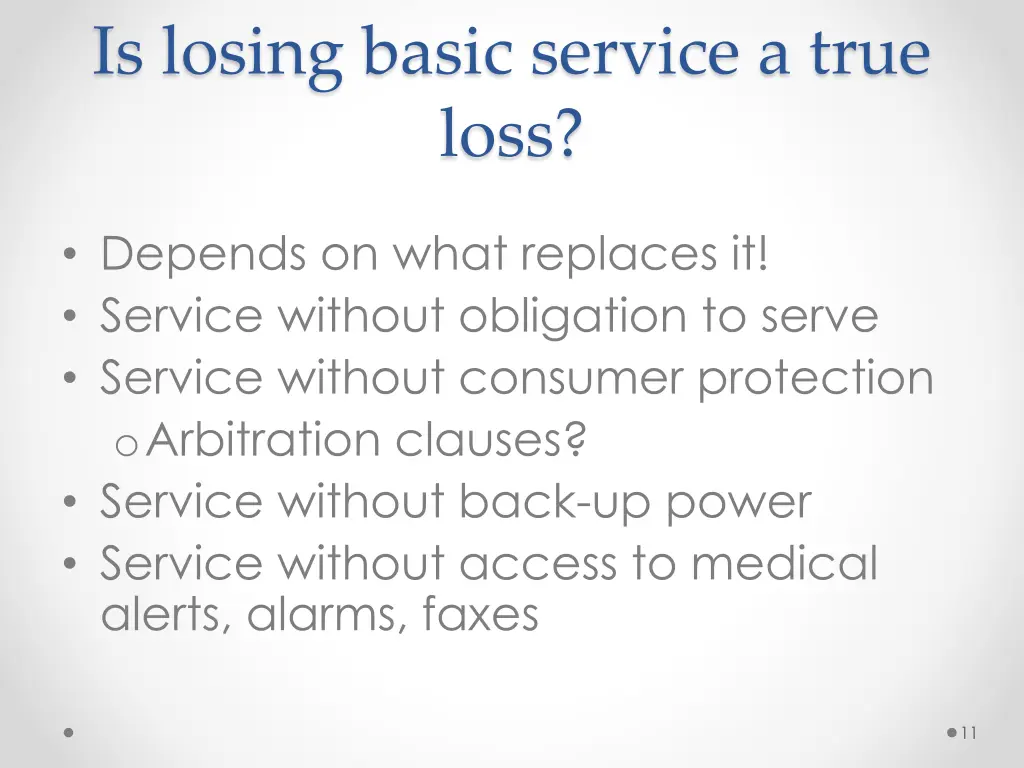 Is losing basic service a true loss?

• Depends on what replaces it!
• Service without obligation to serve
• Service without consumer protection
  o Arbitration clauses?
• Service without back-up power
• Service without access to medical alerts, alarms, faxes

11